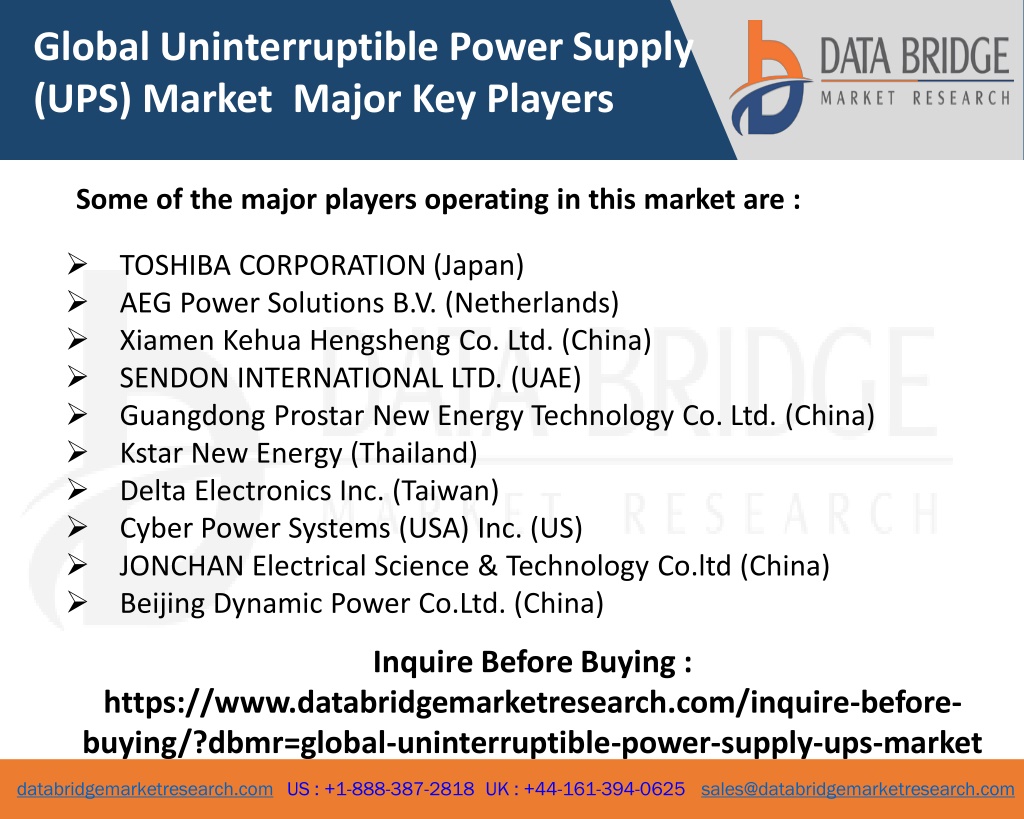 Global Uninterruptible Power Supply (UPS) Market Major Key Players

DATA BRIDGE
MARKET RESEARCH

Some of the major players operating in this market are :

➢ TOSHIBA CORPORATION (Japan)
➢ AEG Power Solutions B.V. (Netherlands)
➢ Xiamen Kehua Hengsheng Co. Ltd. (China)
➢ SENDON INTERNATIONAL LTD. (UAE)
➢ Guangdong Prostar New Energy Technology Co. Ltd. (China)
➢ Kstar New Energy (Thailand)
➢ Delta Electronics Inc. (Taiwan)
➢ Cyber Power Systems (USA) Inc. (US)
➢ JONCHAN Electrical Science & Technology Co.ltd (China)
➢ Beijing Dynamic Power Co.Ltd. (China)

DATA BRIDGE
MARKET RESEARCH

Inquire Before Buying :
https://www.databridgemarketresearch.com/inquire-before-buying/?dbmr=global-uninterruptible-power-supply-ups-market

databridgemarketresearch.com US : +1-888-387-2818 UK : +44-161-394-0625 sales@databridgemarketresearch.com